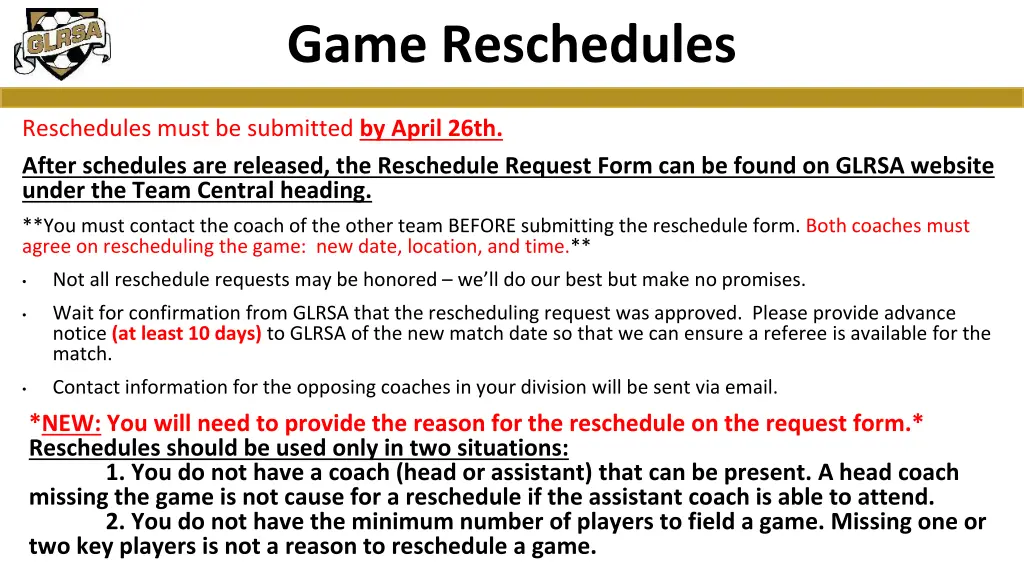 GLRSA

Game Reschedules

Reschedules must be submitted by April 26th.

After schedules are released, the Reschedule Request Form can be found on GLRSA website under the Team Central heading.

**You must contact the coach of the other team BEFORE submitting the reschedule form. Both coaches must agree on rescheduling the game: new date, location, and time.**

• Not all reschedule requests may be honored – we'll do our best but make no promises.

• Wait for confirmation from GLRSA that the rescheduling request was approved. Please provide advance notice (at least 10 days) to GLRSA of the new match date so that we can ensure a referee is available for the match.

• Contact information for the opposing coaches in your division will be sent via email.

*NEW: You will need to provide the reason for the reschedule on the request form.*
Reschedules should be used only in two situations:
1. You do not have a coach (head or assistant) that can be present. A head coach missing the game is not cause for a reschedule if the assistant coach is able to attend.
2. You do not have the minimum number of players to field a game. Missing one or two key players is not a reason to reschedule a game.